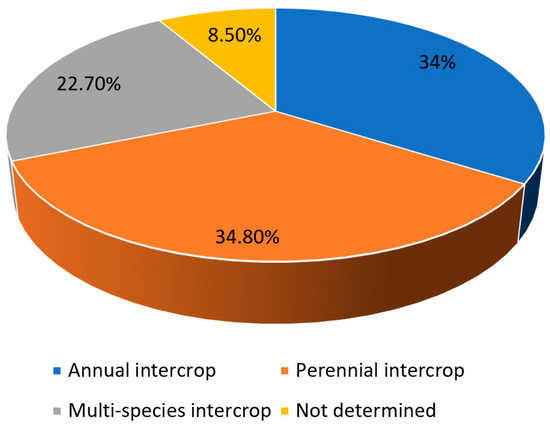 8.50%
34%
22.70%
34.80%

Annual intercrop
Perennial intercrop
Multi-species intercrop
Not determined